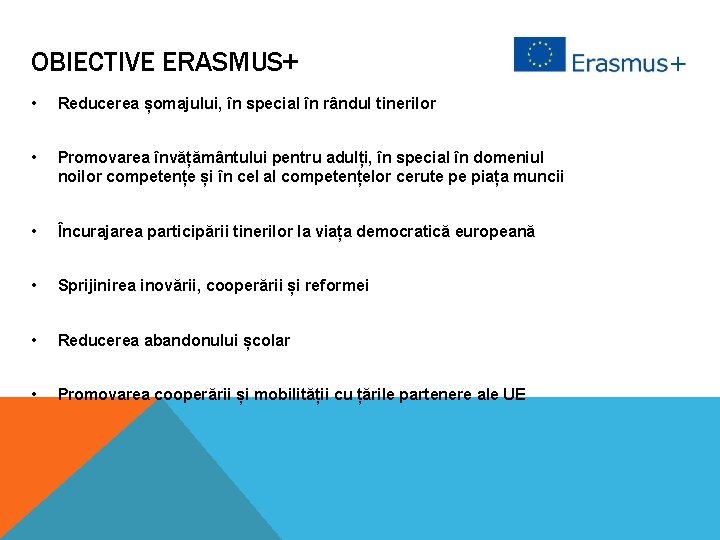 OBIECTIVE ERASMUS+

Erasmus+

• Reducerea șomajului, în special în rândul tinerilor

• Promovarea învățământului pentru adulți, în special în domeniul noilor competențe și în cel al competențelor cerute pe piața muncii

• Încurajarea participării tinerilor la viața democratică europeană

• Sprijinirea inovării, cooperării și reformei

• Reducerea abandonului școlar

• Promovarea cooperării și mobilității cu țările partenere ale UE